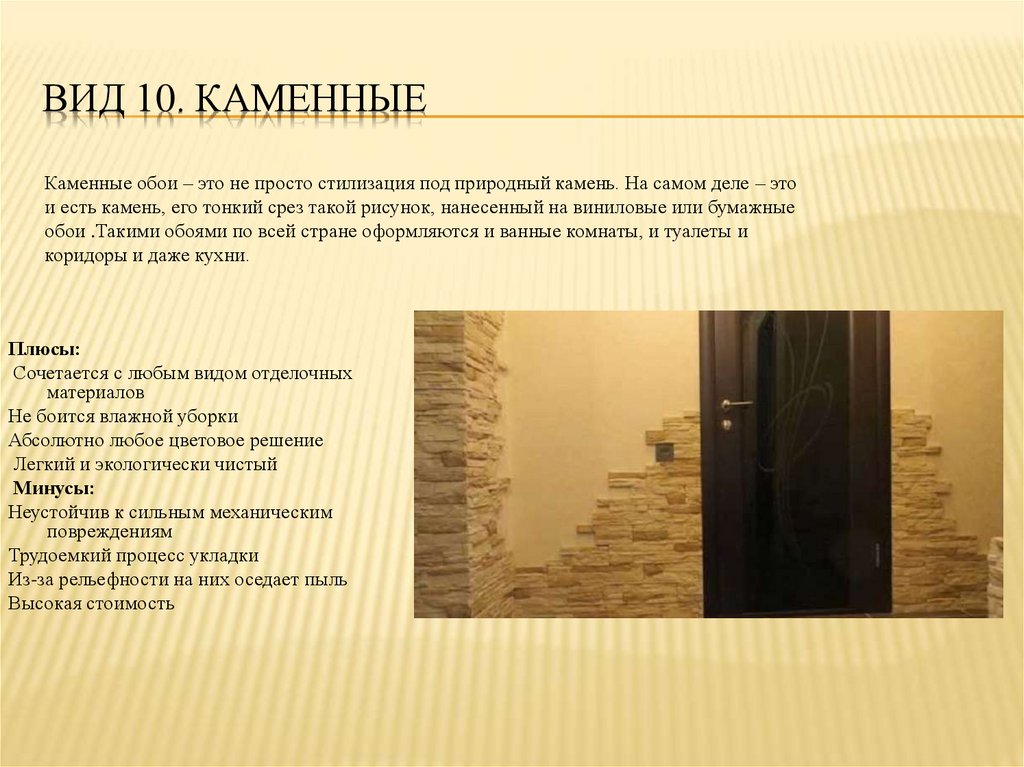 ВИД 10. КАМЕННЫЕ

Каменные обои – это не просто стилизация под природный камень. На самом деле – это и есть камень, его тонкий срез такой рисунок, нанесенный на виниловые или бумажные обои .Такими обоями по всей стране оформляются и ванные комнаты, и туалеты и коридоры и даже кухни.

Плюсы:
Сочетается с любым видом отделочных материалов
Не боится влажной уборки
Абсолютно любое цветовое решение
Легкий и экологически чистый
Минусы:
Неустойчив к сильным механическим повреждениям
Трудоемкий процесс укладки
Из-за рельефности на них оседает пыль
Высокая стоимость